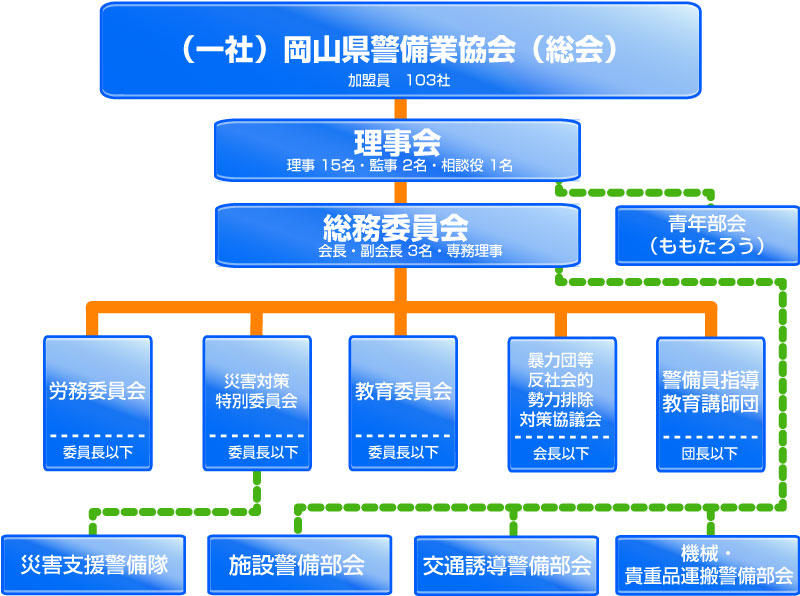 （一社）岡山県警備業協会（総会）
加盟員　103社

理事会
理事 15名・監事 2名・相談役 1名

総務委員会
会長・副会長 3名・専務理事

青年部会
（ももたろう）

労務委員会
委員長以下

災害対策
特別委員会
委員長以下

教育委員会
委員長以下

暴力団等
反社会的
勢力排除
対策協議会
会長以下

警備員指導
教育講師団
団長以下

災害支援警備隊

施設警備部会

交通誘導警備部会

機械・
貴重品運搬警備部会